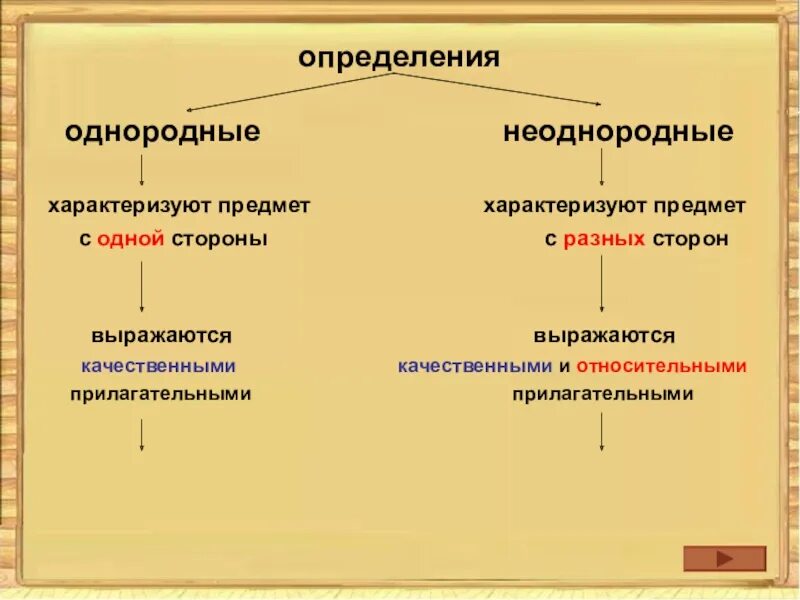 определения

однородные

характеризуют предмет с одной стороны

выражаются качественными прилагательными

неоднородные

характеризуют предмет с разных сторон

выражаются качественными и относительными прилагательными